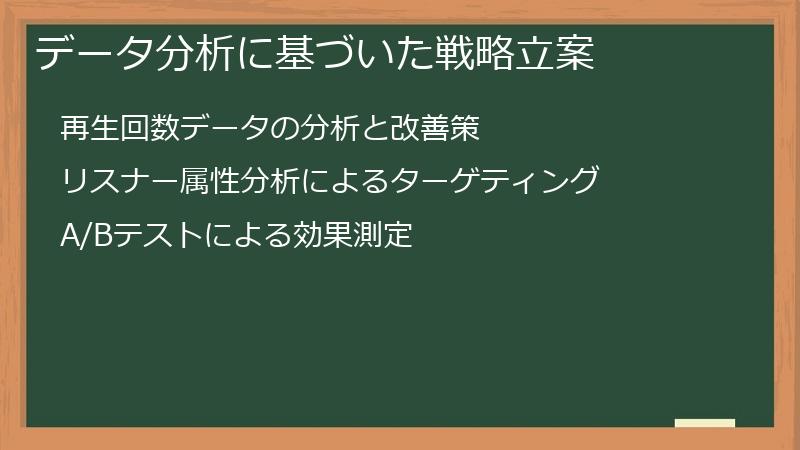 データ分析に基づいた戦略立案

再生回数データの分析と改善策

リスナー属性分析によるターゲティング

A/Bテストによる効果測定